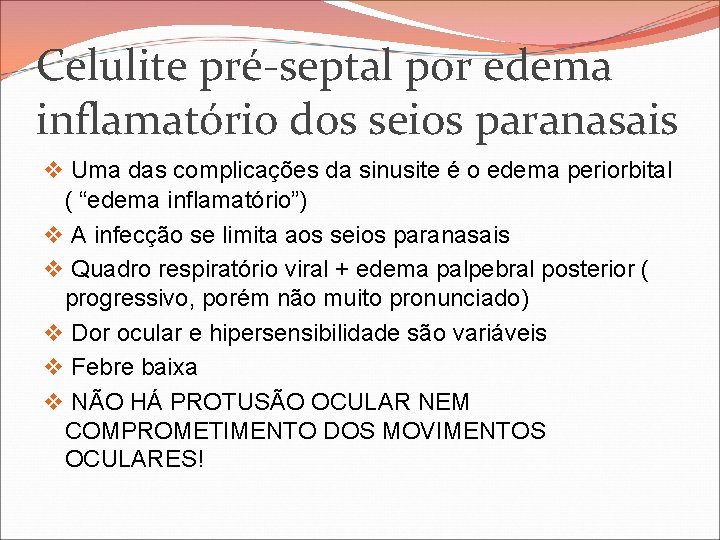 Celulite pré-septal por edema inflamatório dos seios paranasais

❖ Uma das complicações da sinusite é o edema periorbital ( “edema inflamatório”)
❖ A infecção se limita aos seios paranasais
❖ Quadro respiratório viral + edema palpebral posterior ( progressivo, porém não muito pronunciado)
❖ Dor ocular e hipersensibilidade são variáveis
❖ Febre baixa
❖ NÃO HÁ PROTUSÃO OCULAR NEM COMPROMETIMENTO DOS MOVIMENTOS OCULARES!